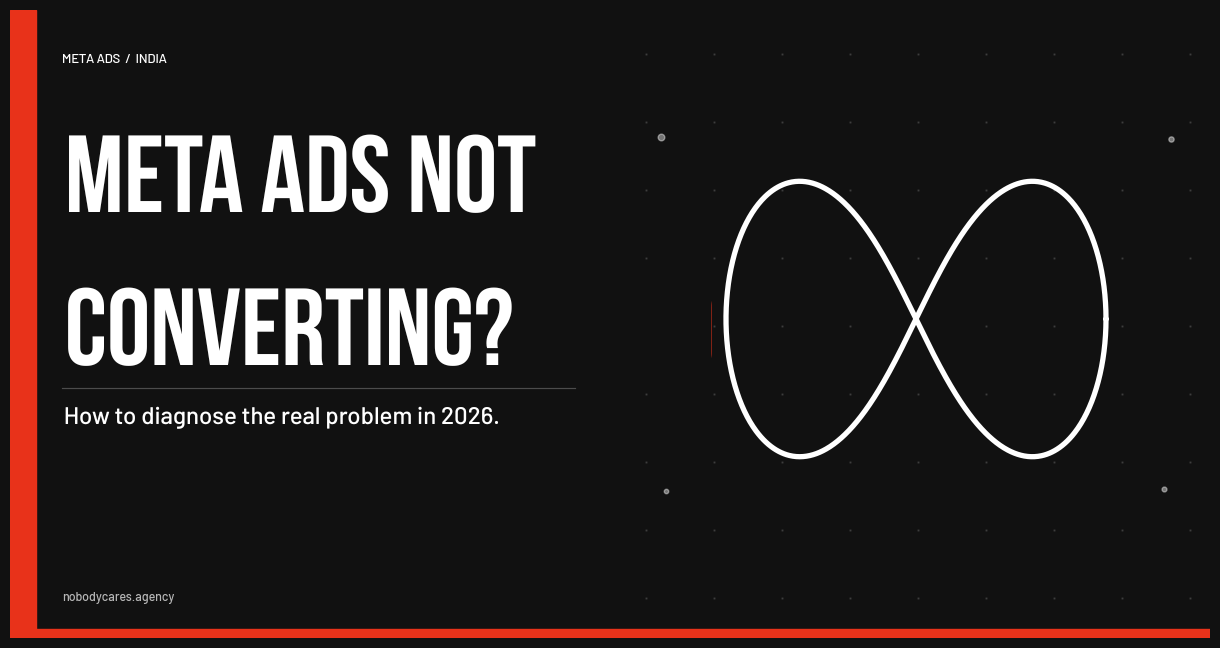 META ADS / INDIA

META ADS NOT CONVERTING?

How to diagnose the real problem in 2026.

nobodycares.agency